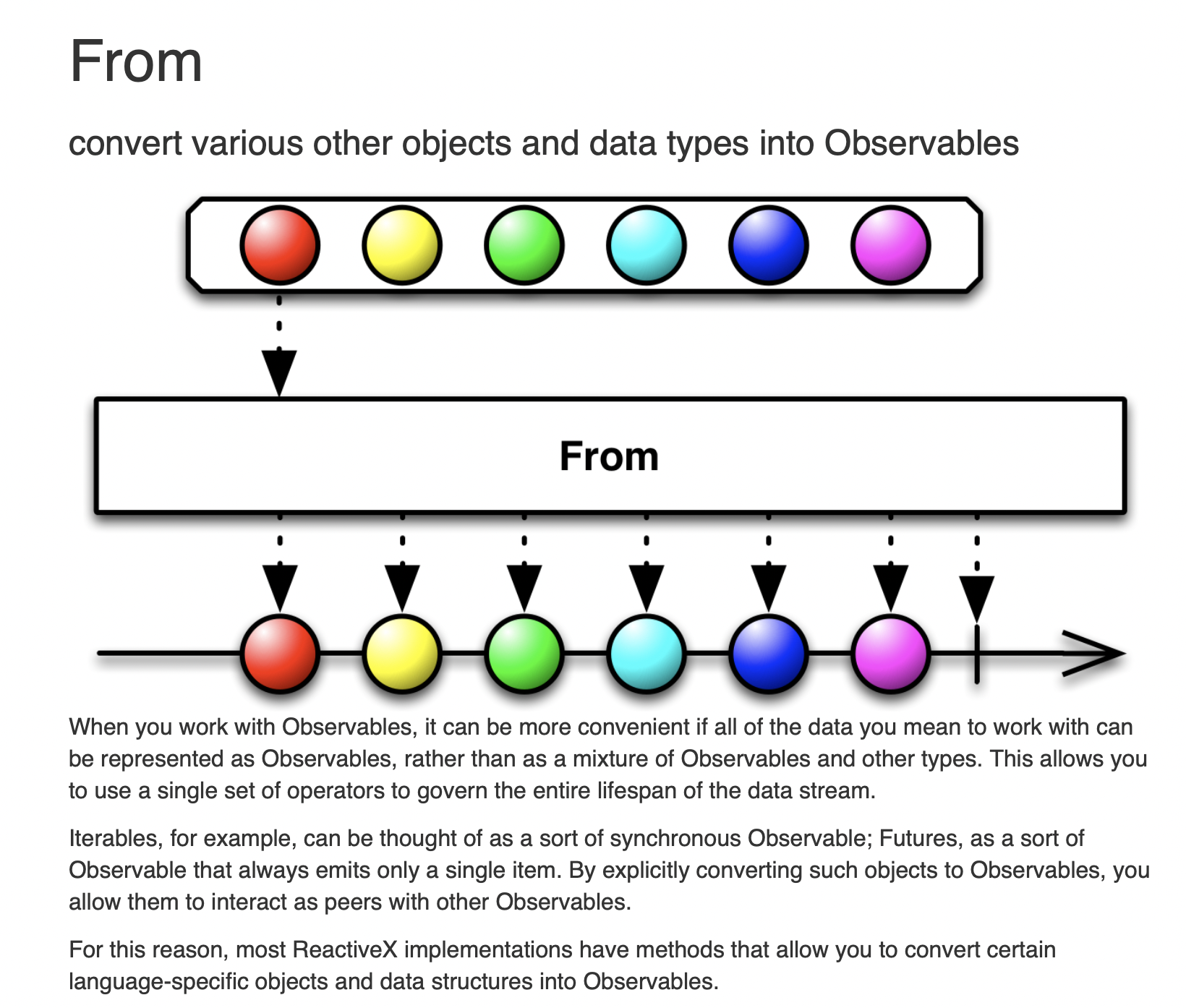 From

convert various other objects and data types into Observables

From

When you work with Observables, it can be more convenient if all of the data you mean to work with can be represented as Observables, rather than as a mixture of Observables and other types. This allows you to use a single set of operators to govern the entire lifespan of the data stream.

Iterables, for example, can be thought of as a sort of synchronous Observable; Futures, as a sort of Observable that always emits only a single item. By explicitly converting such objects to Observables, you allow them to interact as peers with other Observables.

For this reason, most ReactiveX implementations have methods that allow you to convert certain language-specific objects and data structures into Observables.